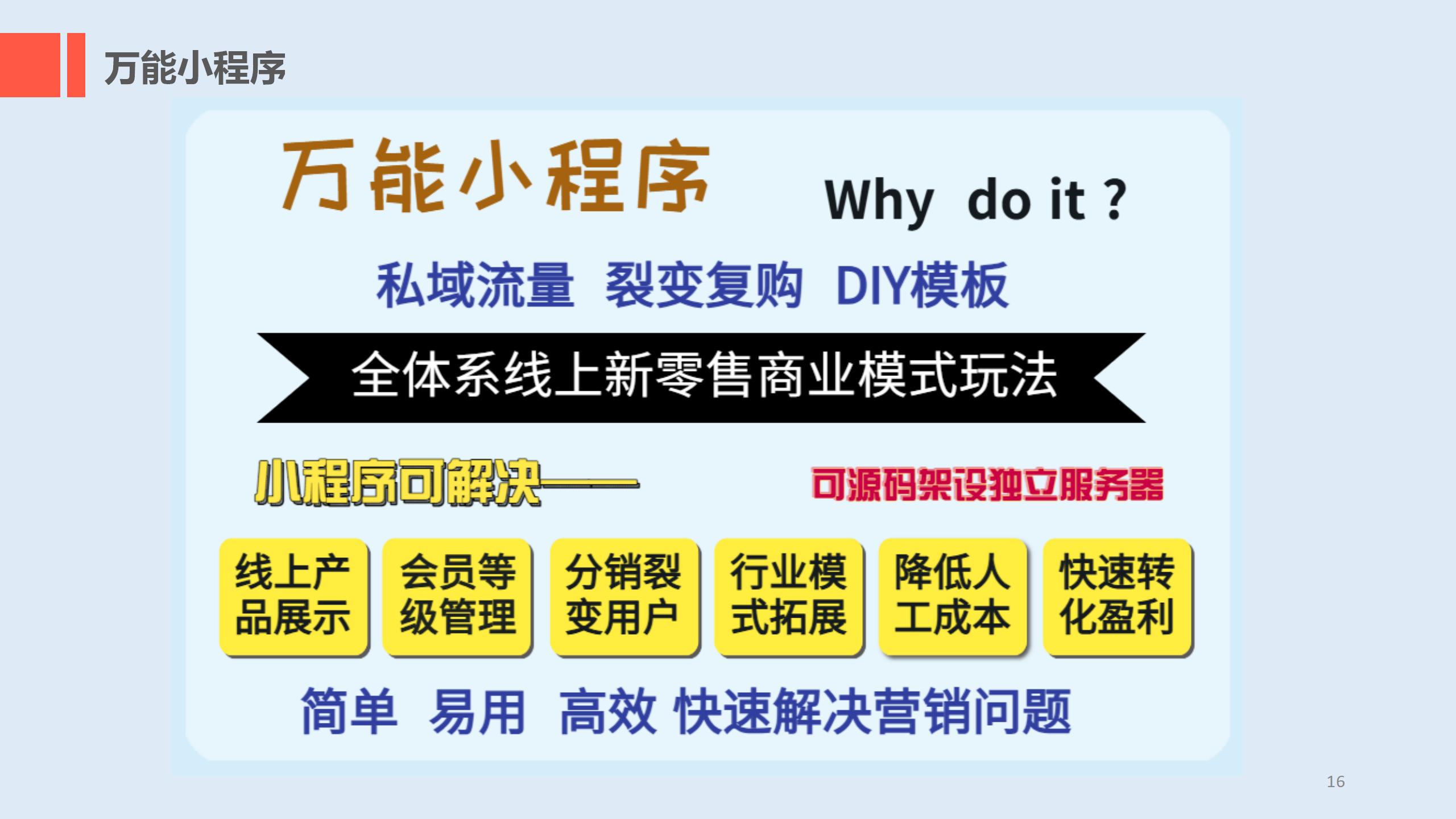 万能小程序

万能小程序 Why do it ?

私域流量 裂变复购 DIY模板

全体系线上新零售商业模式玩法

小程序可解决——

可源码架设独立服务器

线上产品展示

会员等级管理

分销裂变用户

行业模式拓展

降低人工成本

快速转化盈利

简单 易用 高效 快速解决营销问题

16